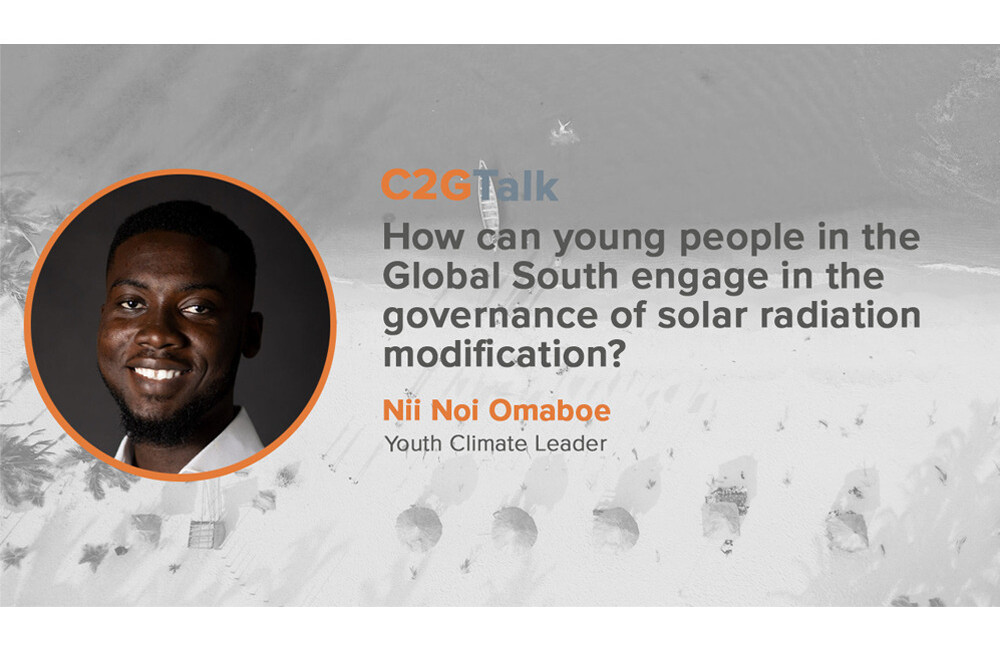 C2GTalk

How can young people in the Global South engage in the governance of solar radiation modification?

Nii Noi Omaboe

Youth Climate Leader